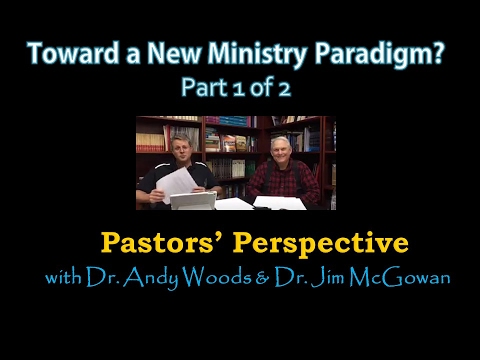 Toward a New Ministry Paradigm?
Part 1 of 2

Pastors' Perspective
with Dr. Andy Woods & Dr. Jim McGowan